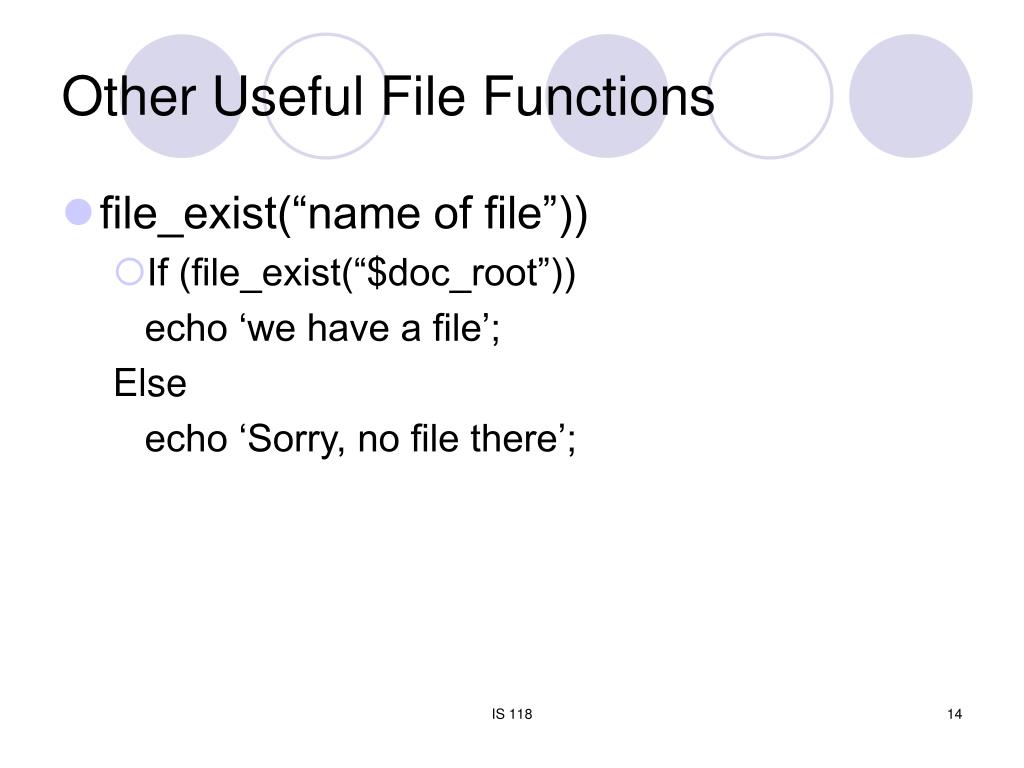 Other Useful File Functions

file_exist(“name of file”))

If (file_exist(“\$doc_root”))

echo ‘we have a file’;

Else

echo ‘Sorry, no file there’;

IS 118

14